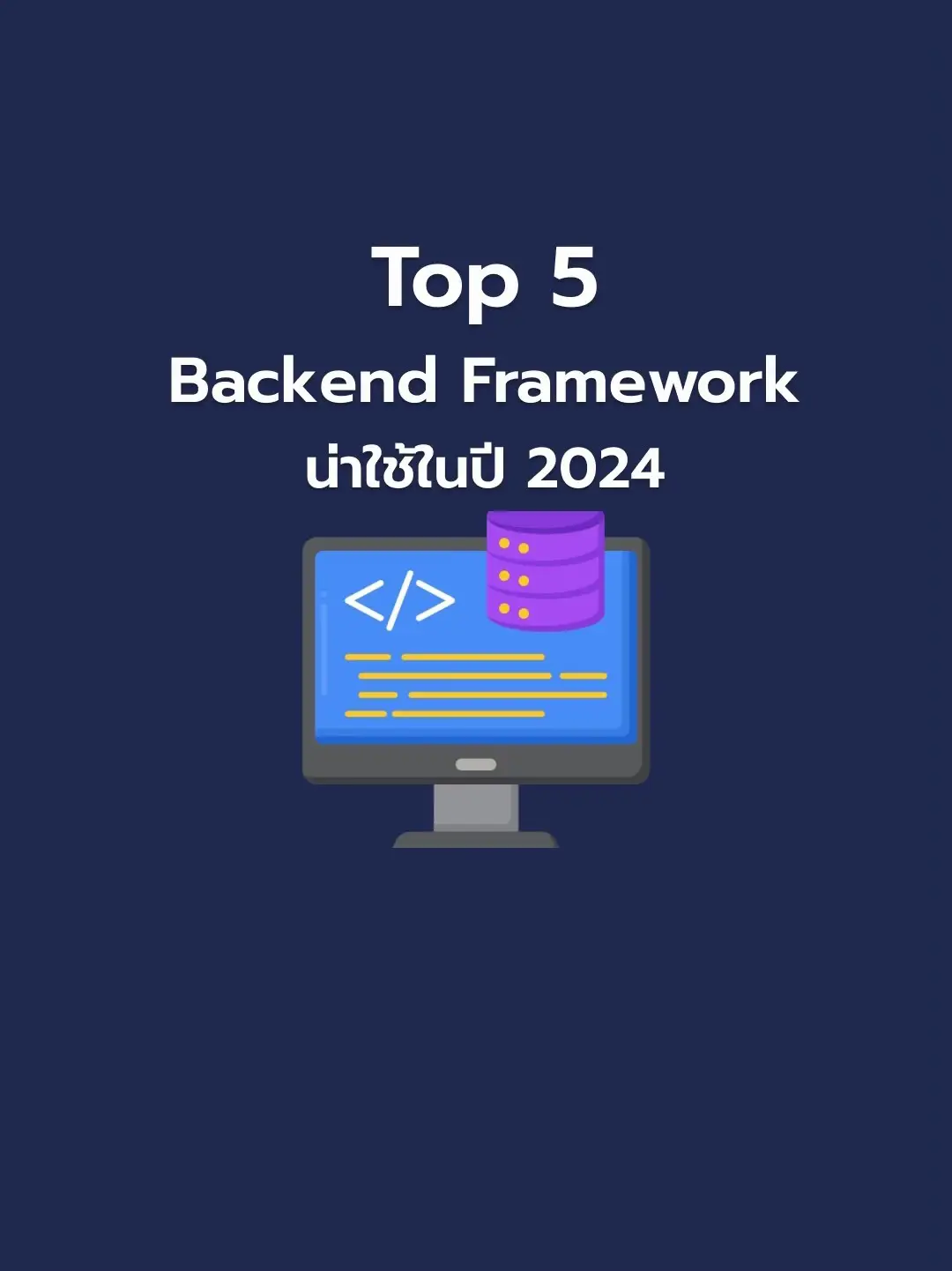 Top 5
Backend Framework
น่าใช้ในปี 2024

</>